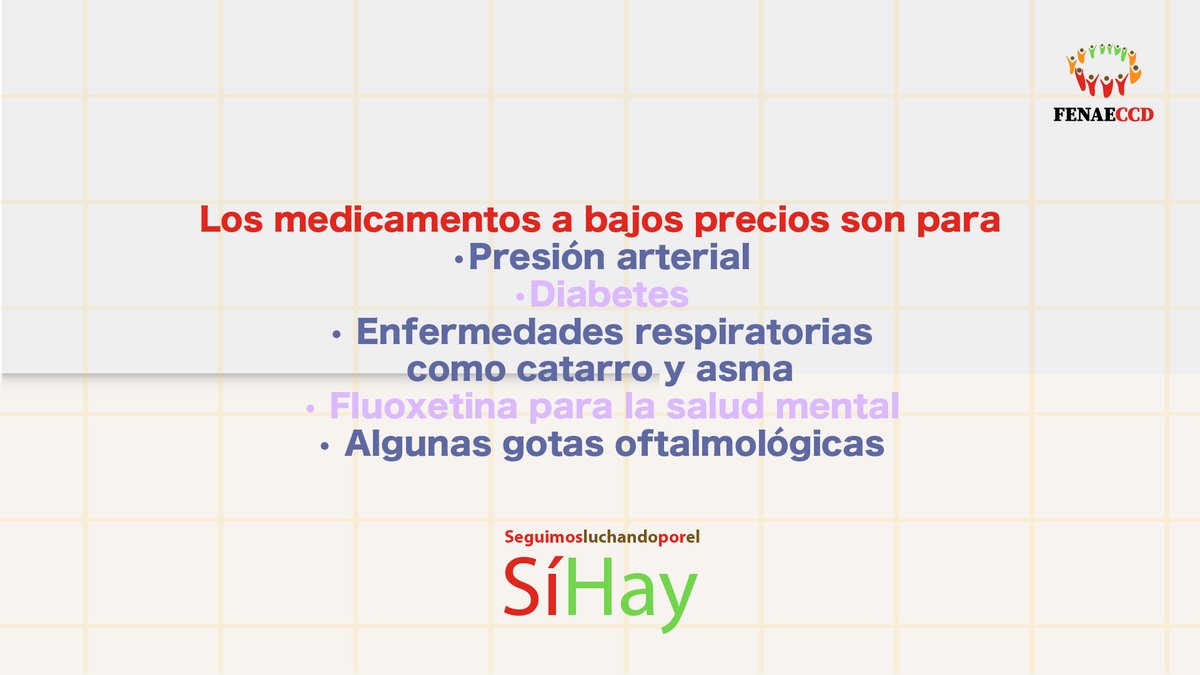 FENAECCD

Los medicamentos a bajos precios son para
•Presión arterial
•Diabetes
• Enfermedades respiratorias como catarro y asma
• Fluoxetina para la salud mental
• Algunas gotas oftalmológicas

Seguimosluchandoporel
SíHay